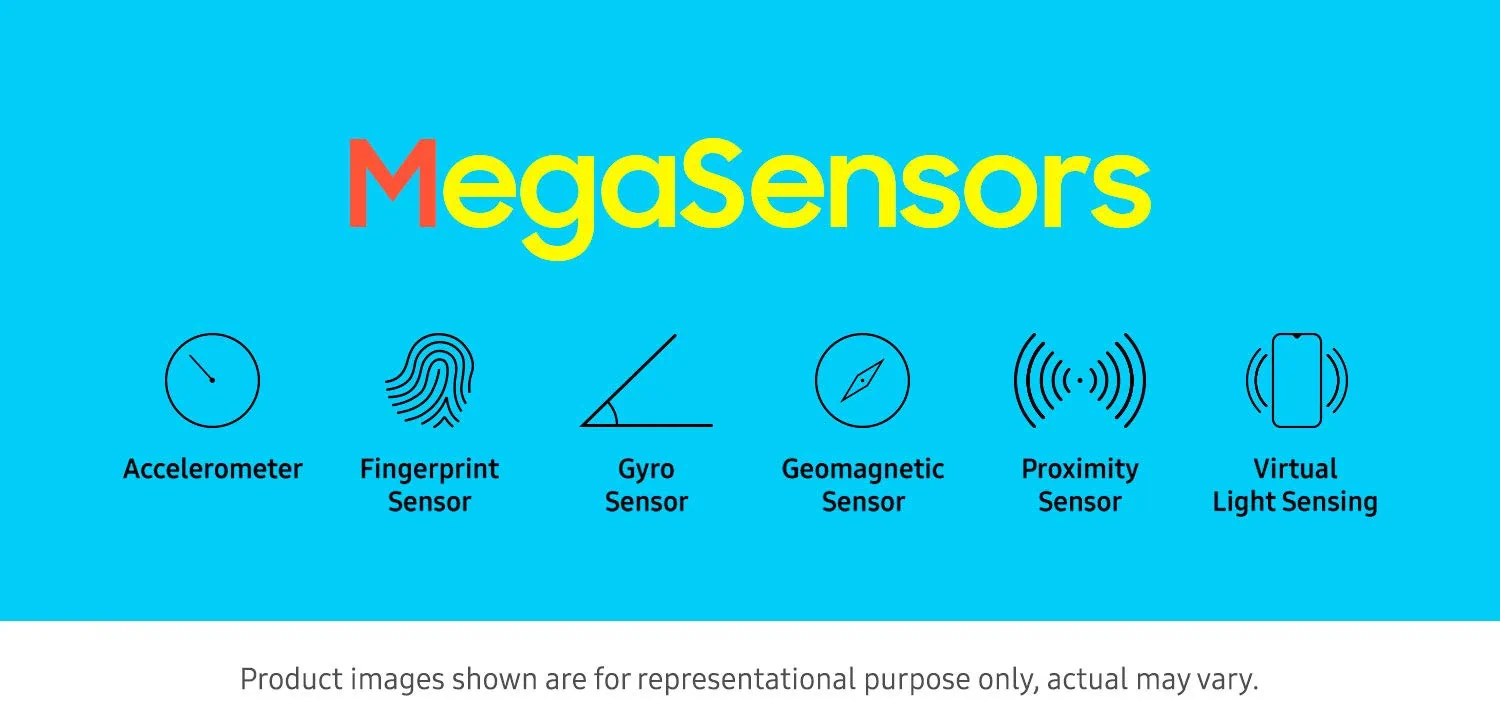 MegaSensors

Accelerometer

Fingerprint Sensor

Gyro Sensor

Geomagnetic Sensor

Proximity Sensor

Virtual Light Sensing

Product images shown are for representational purpose only, actual may vary.